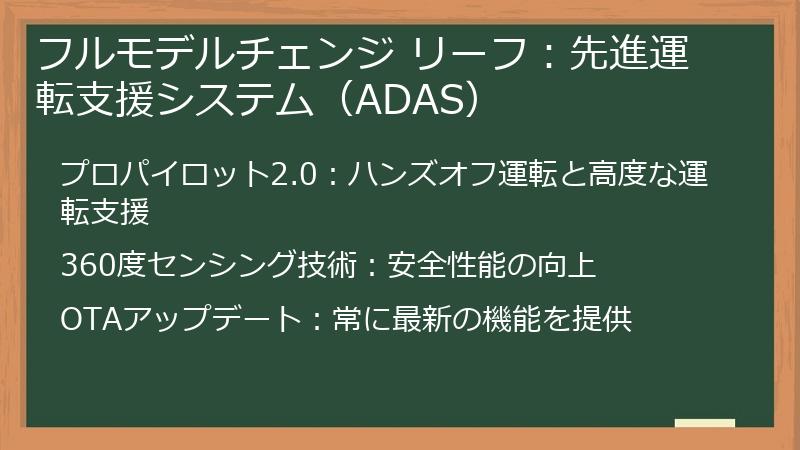 フルモデルチェンジ リーフ：先進運転支援システム（ADAS）

プロパイロット2.0：ハンズオフ運転と高度な運転支援

360度センシング技術：安全性能の向上

OTAアップデート：常に最新の機能を提供